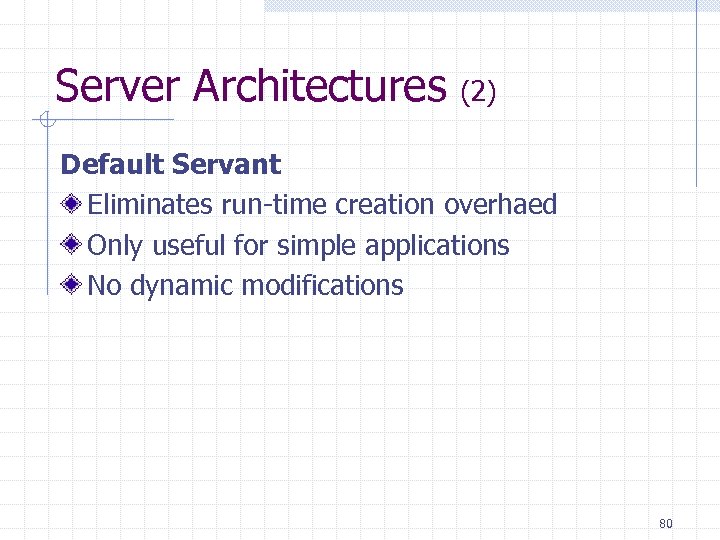 Server Architectures (2)

Default Servant

Eliminates run-time creation overhaed

Only useful for simple applications

No dynamic modifications

80